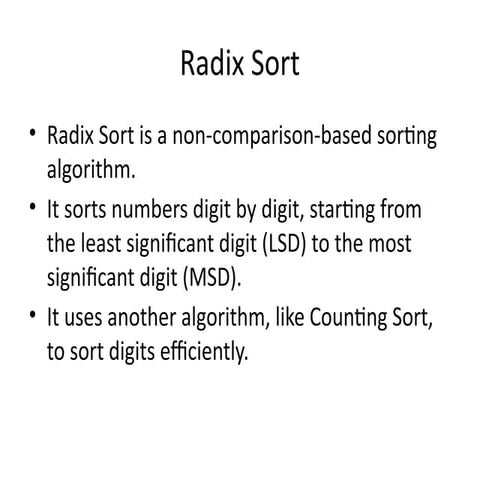 Radix Sort

• Radix Sort is a non-comparison-based sorting algorithm.

• It sorts numbers digit by digit, starting from the least significant digit (LSD) to the most significant digit (MSD).

• It uses another algorithm, like Counting Sort, to sort digits efficiently.